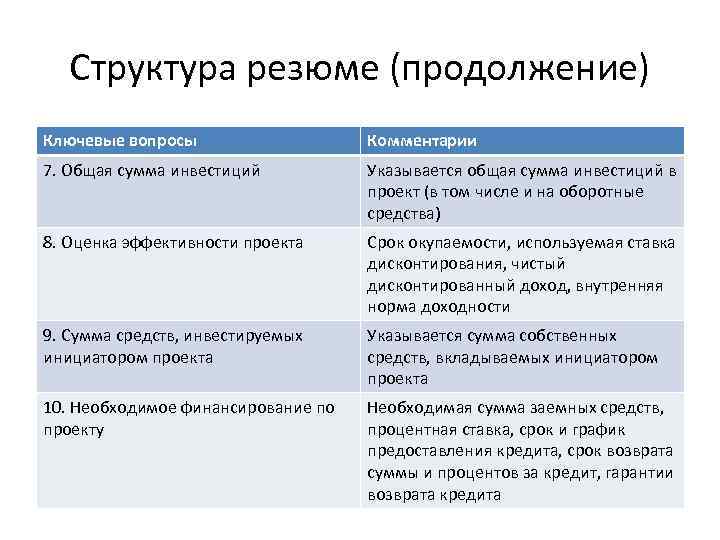 Структура резюме (продолжение)

| Ключевые вопросы | Комментарии |
|---|---|
| 7. Общая сумма инвестиций | Указывается общая сумма инвестиций в проект (в том числе и на оборотные средства) |
| 8. Оценка эффективности проекта | Срок окупаемости, используемая ставка дисконтирования, чистый дисконтированный доход, внутренняя норма доходности |
| 9. Сумма средств, инвестируемых инициатором проекта | Указывается сумма собственных средств, вкладываемых инициатором проекта |
| 10. Необходимое финансирование по проекту | Необходимая сумма заемных средств, процентная ставка, срок и график предоставления кредита, срок возврата суммы и процентов за кредит, гарантии возврата кредита |